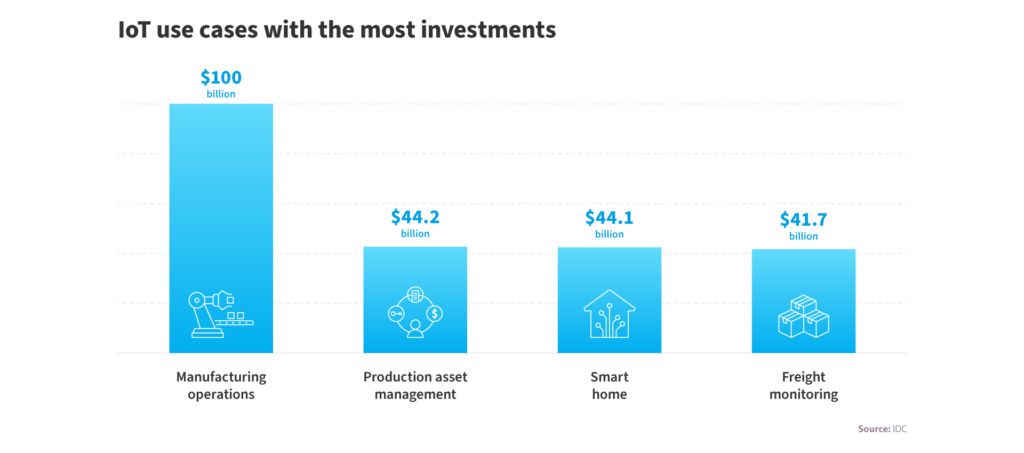 IoT use cases with the most investments

$100
billion

$44.2
billion

$44.1
billion

$41.7
billion

Manufacturing operations

Production asset management

Smart home

Freight monitoring

Source: IDC